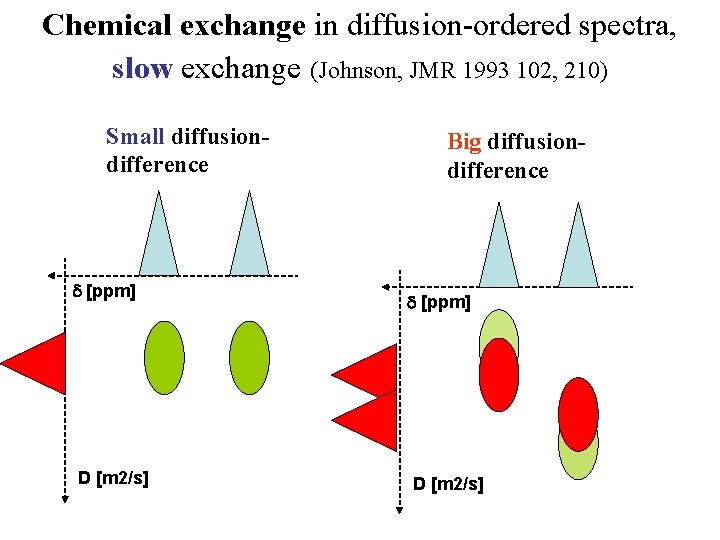 Chemical exchange in diffusion-ordered spectra, slow exchange (Johnson, JMR 1993 102, 210)

Small diffusion-difference

δ [ppm]

D [m2/s]

Big diffusion-difference

δ [ppm]

D [m2/s]